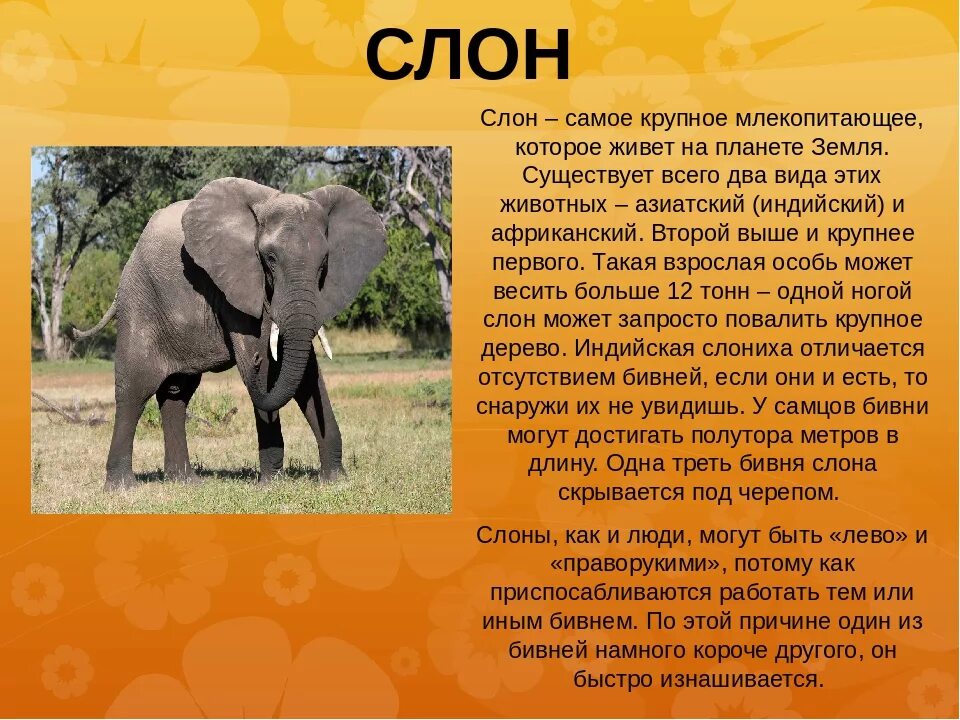 СЛОН

Слон – самое крупное млекопитающее, которое живет на планете Земля. Существует всего два вида этих животных – азиатский (индийский) и африканский. Второй выше и крупнее первого. Такая взрослая особь может весить больше 12 тонн – одной ногой слон может запросто повалить крупное дерево. Индийская слониха отличается отсутствием бивней, если они и есть, то снаружи их не увидишь. У самцов бивни могут достигать полутора метров в длину. Одна треть бивня слона скрывается под черепом.

Слоны, как и люди, могут быть «лево» и «праворукими», потому как приспосабливаются работать тем или иным бивнем. По этой причине один из бивней намного короче другого, он быстро изнашивается.